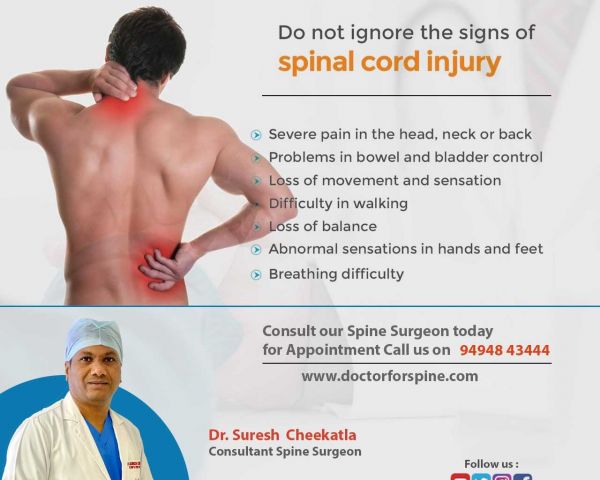 Do not ignore the signs of
spinal cord injury

Severe pain in the head, neck or back
Problems in bowel and bladder control
Loss of movement and sensation
Difficulty in walking
Loss of balance
Abnormal sensations in hands and feet
Breathing difficulty

Consult our Spine Surgeon today for Appointment Call us on 94948 43444
www.doctorforspine.com

Dr. Suresh Cheekatla
Consultant Spine Surgeon

Follow us :